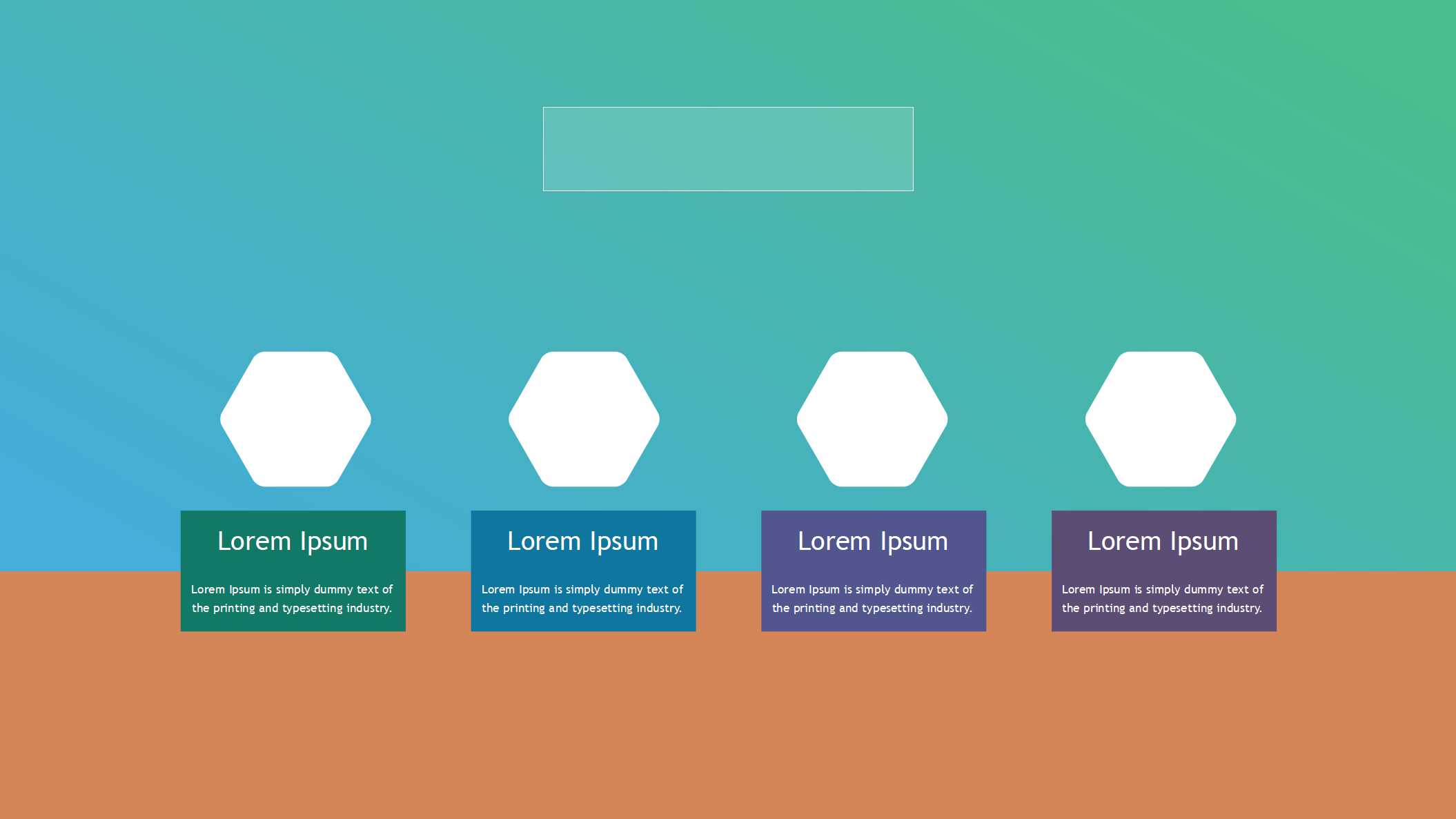 Lorem Ipsum

Lorem Ipsum is simply dummy text of the printing and typesetting industry.

Lorem Ipsum

Lorem Ipsum is simply dummy text of the printing and typesetting industry.

Lorem Ipsum

Lorem Ipsum is simply dummy text of the printing and typesetting industry.

Lorem Ipsum

Lorem Ipsum is simply dummy text of the printing and typesetting industry.